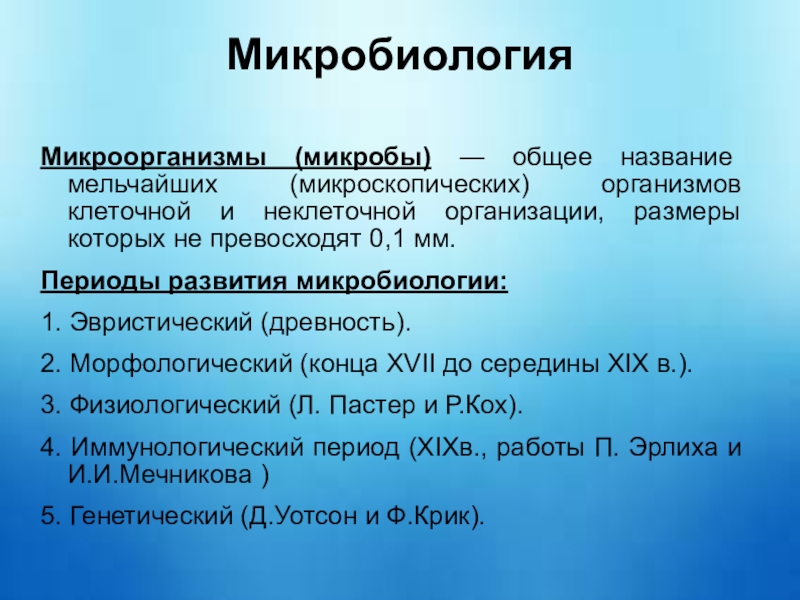 Микробиология

Микроорганизмы (микробы) — общее название мельчайших (микроскопических) организмов клеточной и неклеточной организации, размеры которых не превосходят 0,1 мм.

Периоды развития микробиологии:

1. Эвристический (древность).

2. Морфологический (конца XVII до середины XIX в.).

3. Физиологический (Л. Пастер и Р.Кох).

4. Иммунологический период (XIXв., работы П. Эрлиха и И.И.Мечникова )

5. Генетический (Д.Уотсон и Ф.Крик).